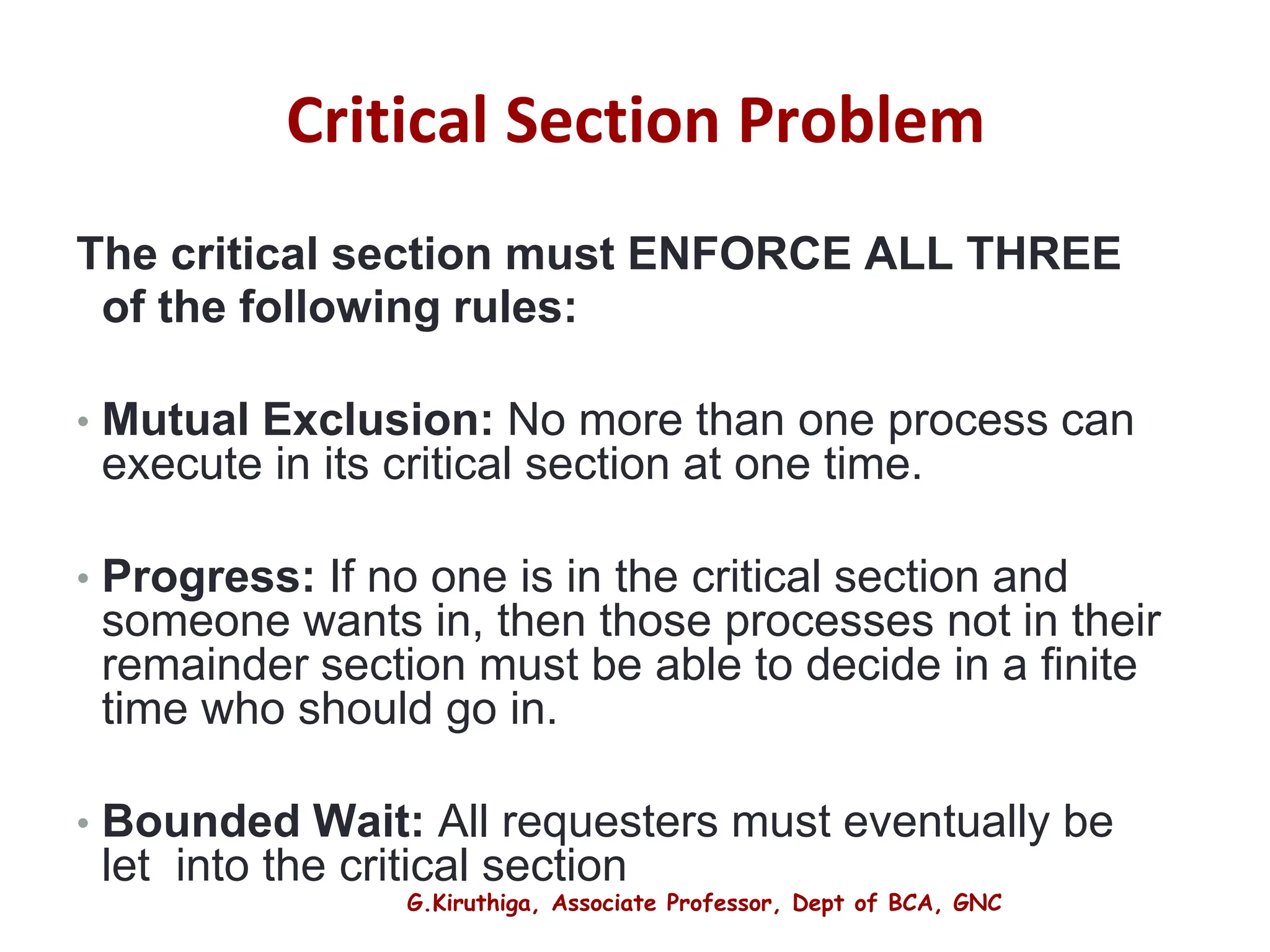 Critical Section Problem

The critical section must ENFORCE ALL THREE of the following rules:

• Mutual Exclusion: No more than one process can execute in its critical section at one time.

• Progress: If no one is in the critical section and someone wants in, then those processes not in their remainder section must be able to decide in a finite time who should go in.

• Bounded Wait: All requesters must eventually be let into the critical section

G.Kiruthiga, Associate Professor, Dept of BCA, GNC